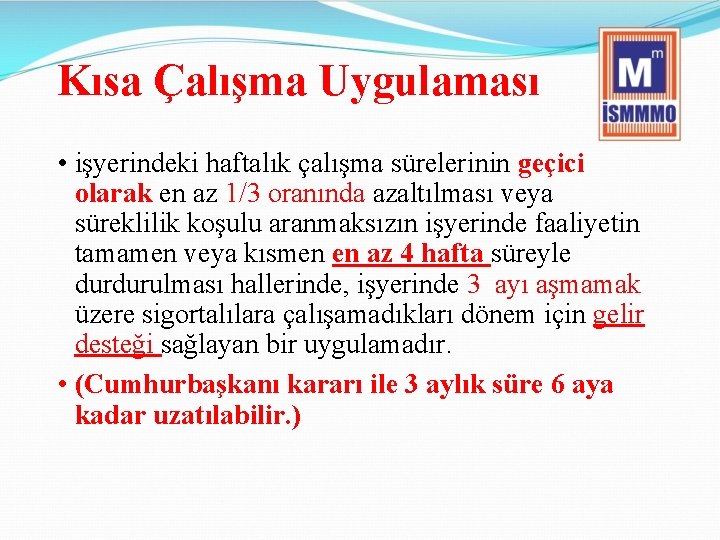 Kısa Çalışma Uygulaması

M m İSMMMO

• işyerindeki haftalık çalışma sürelerinin geçici olarak en az 1/3 oranında azaltılması veya süreklilik koşulu aranmaksızın işyerinde faaliyetin tamamen veya kısmen en az 4 hafta süreyle durdurulması hallerinde, işyerinde 3 ayı aşmamak üzere sigortalılara çalışamadıkları dönem için gelir desteği sağlayan bir uygulamadır.

• (Cumhurbaşkanı kararı ile 3 aylık süre 6 aya kadar uzatılabilir.)